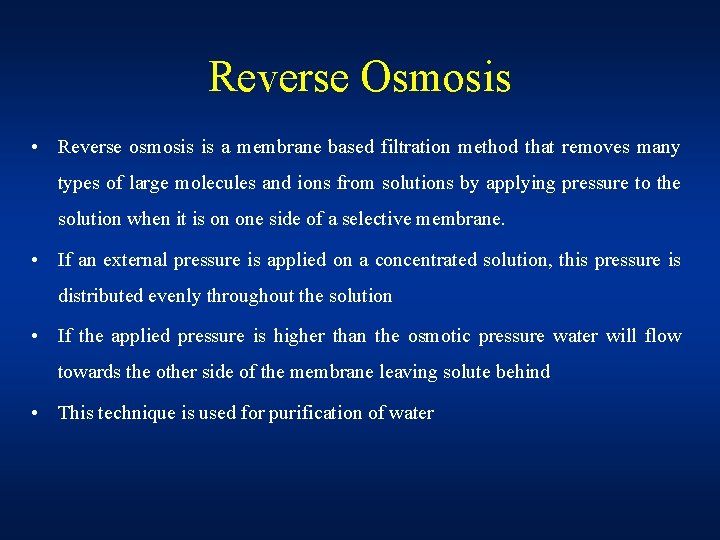 Reverse Osmosis

• Reverse osmosis is a membrane based filtration method that removes many types of large molecules and ions from solutions by applying pressure to the solution when it is on one side of a selective membrane.

• If an external pressure is applied on a concentrated solution, this pressure is distributed evenly throughout the solution

• If the applied pressure is higher than the osmotic pressure water will flow towards the other side of the membrane leaving solute behind

• This technique is used for purification of water